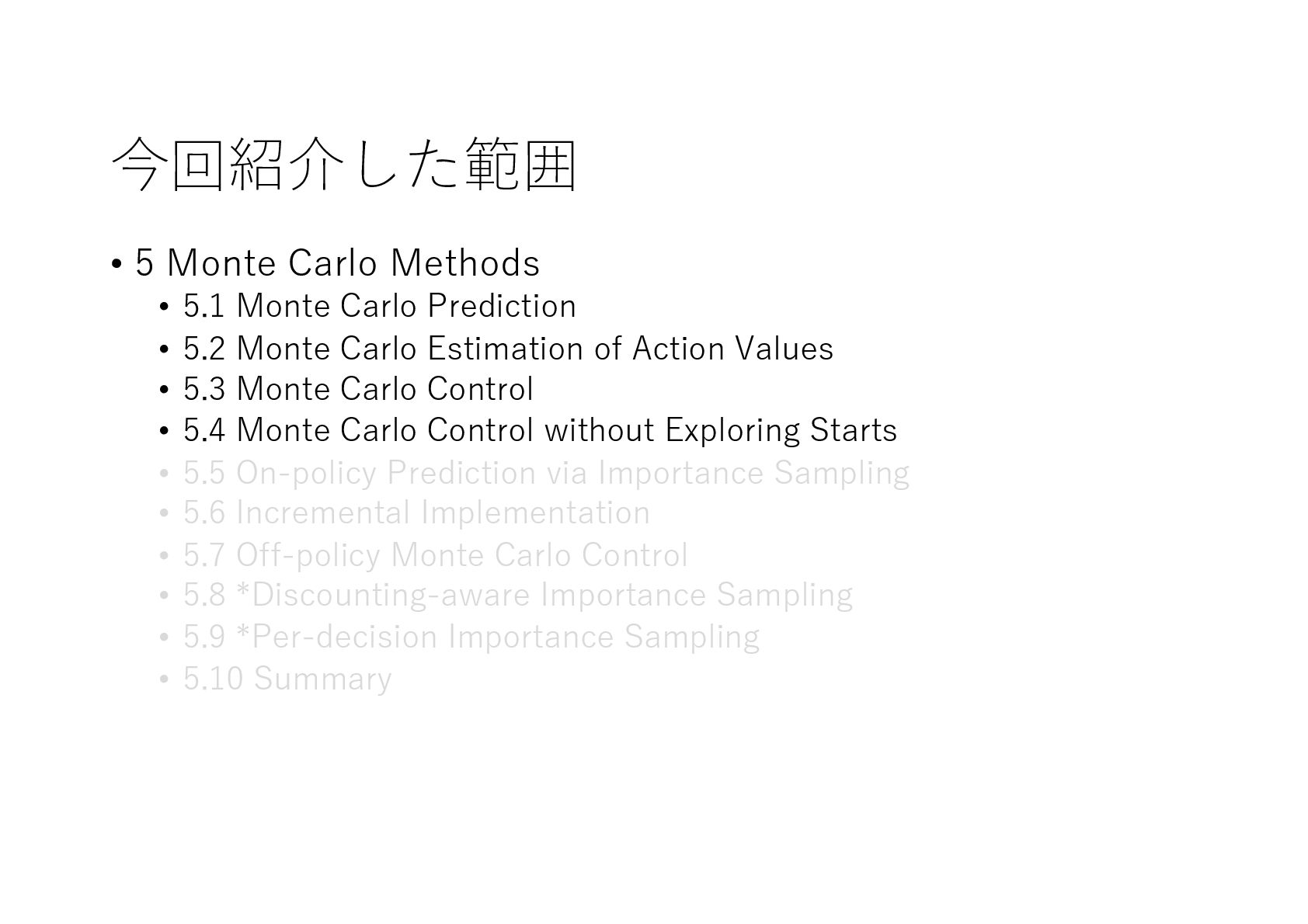 今回紹介した範囲

• 5 Monte Carlo Methods
  • 5.1 Monte Carlo Prediction
  • 5.2 Monte Carlo Estimation of Action Values
  • 5.3 Monte Carlo Control
  • 5.4 Monte Carlo Control without Exploring Starts
  • 5.5 On-policy Prediction via Importance Sampling
  • 5.6 Incremental Implementation
  • 5.7 Off-policy Monte Carlo Control
  • 5.8 *Discounting-aware Importance Sampling
  • 5.9 *Per-decision Importance Sampling
  • 5.10 Summary